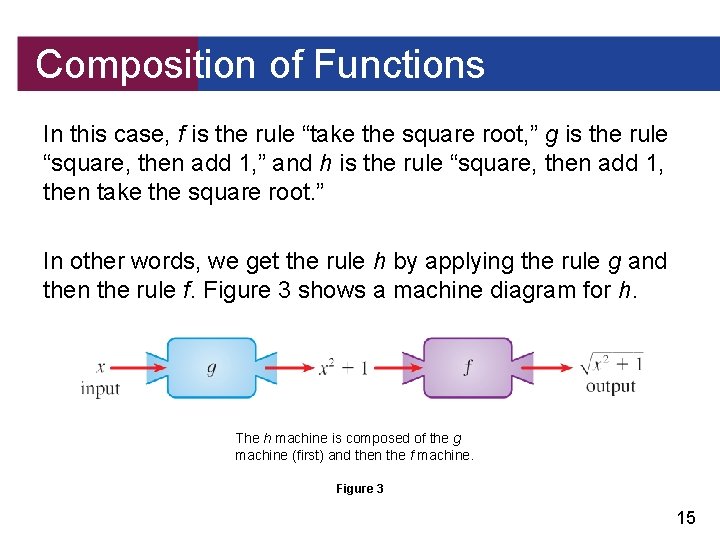 Composition of Functions

In this case, $f$ is the rule “take the square root,” $g$ is the rule “square, then add 1,” and $h$ is the rule “square, then add 1, then take the square root.”

In other words, we get the rule $h$ by applying the rule $g$ and then the rule $f$. Figure 3 shows a machine diagram for $h$.

$x$
input
$g$
$x^2 + 1$
$f$
$\sqrt{x^2 + 1}$
output

The $h$ machine is composed of the $g$ machine (first) and then the $f$ machine.

Figure 3

15